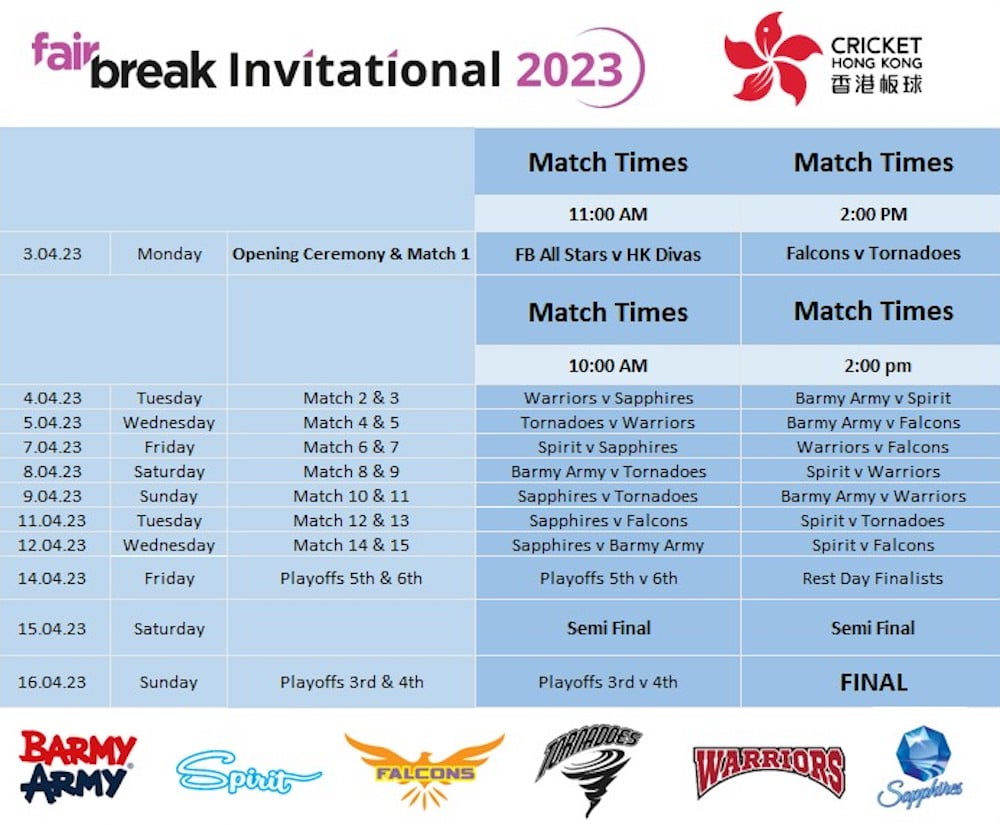 fair break Invitational 2023

CRICKET HONG KONG 香港板球

| | | | Match Times | Match Times |
|---|---|---|---|---|
| | | | 11:00 AM | 2:00 PM |
| 3.04.23 | Monday | Opening Ceremony & Match 1 | FB All Stars v HK Divas | Falcons v Tornadoes |
| | | | Match Times | Match Times |
| | | | 10:00 AM | 2:00 pm |
| 4.04.23 | Tuesday | Match 2 & 3 | Warriors v Sapphires | Barmy Army v Spirit |
| 5.04.23 | Wednesday | Match 4 & 5 | Tornadoes v Warriors | Barmy Army v Falcons |
| 7.04.23 | Friday | Match 6 & 7 | Spirit v Sapphires | Warriors v Falcons |
| 8.04.23 | Saturday | Match 8 & 9 | Barmy Army v Tornadoes | Spirit v Warriors |
| 9.04.23 | Sunday | Match 10 & 11 | Sapphires v Tornadoes | Barmy Army v Warriors |
| 11.04.23 | Tuesday | Match 12 & 13 | Sapphires v Falcons | Spirit v Tornadoes |
| 12.04.23 | Wednesday | Match 14 & 15 | Sapphires v Barmy Army | Spirit v Falcons |
| 14.04.23 | Friday | Playoffs 5th & 6th | Playoffs 5th v 6th | Rest Day Finalists |
| 15.04.23 | Saturday | | Semi Final | Semi Final |
| 16.04.23 | Sunday | Playoffs 3rd & 4th | Playoffs 3rd v 4th | FINAL |

BARMY ARMY
Spirit
FALCONS
TORNADOES
WARRIORS
Sapphires